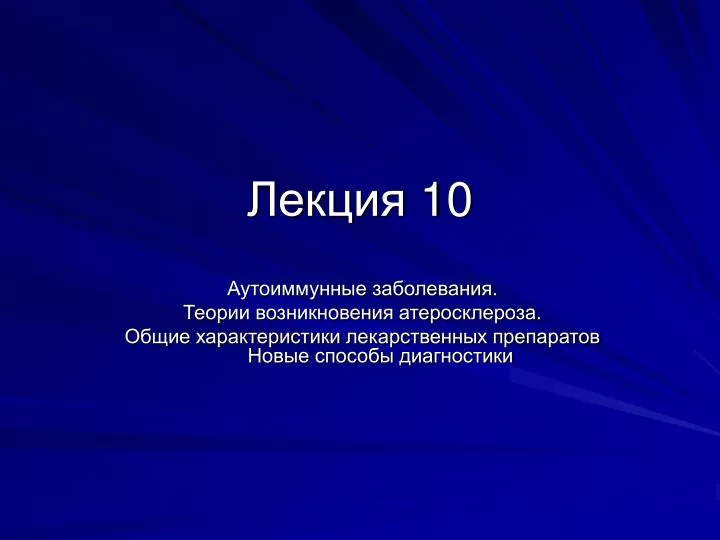 Лекция 10

Аутоиммунные заболевания.
Теории возникновения атеросклероза.
Общие характеристики лекарственных препаратов
Новые способы диагностики